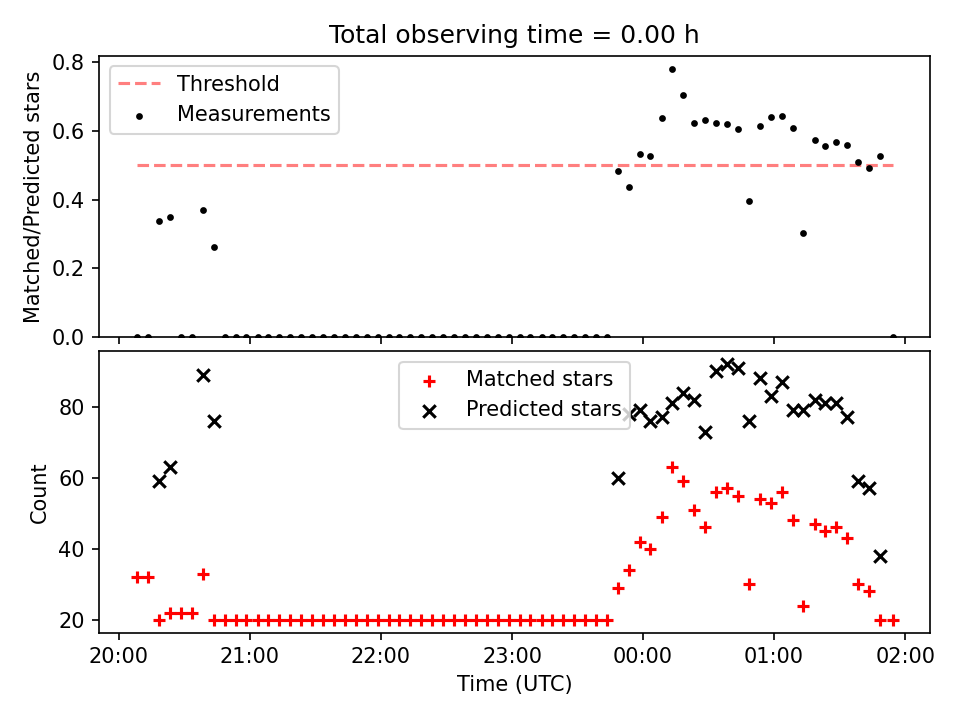 Total observing time = 0.00 h

Threshold
Measurements

Matched/Predicted stars

0.8
0.6
0.4
0.2
0.0

Matched stars
Predicted stars

Count

80
60
40
20

20:00
21:00
22:00
23:00
00:00
01:00
02:00

Time (UTC)